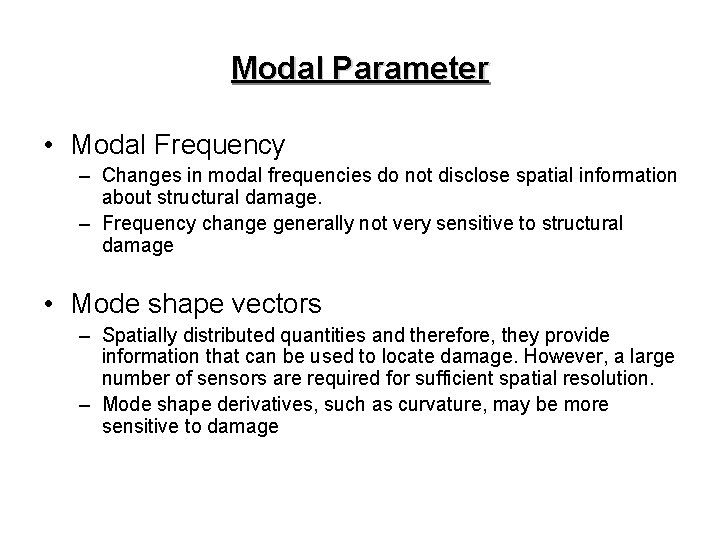 Modal Parameter

• Modal Frequency
– Changes in modal frequencies do not disclose spatial information about structural damage.
– Frequency change generally not very sensitive to structural damage

• Mode shape vectors
– Spatially distributed quantities and therefore, they provide information that can be used to locate damage. However, a large number of sensors are required for sufficient spatial resolution.
– Mode shape derivatives, such as curvature, may be more sensitive to damage